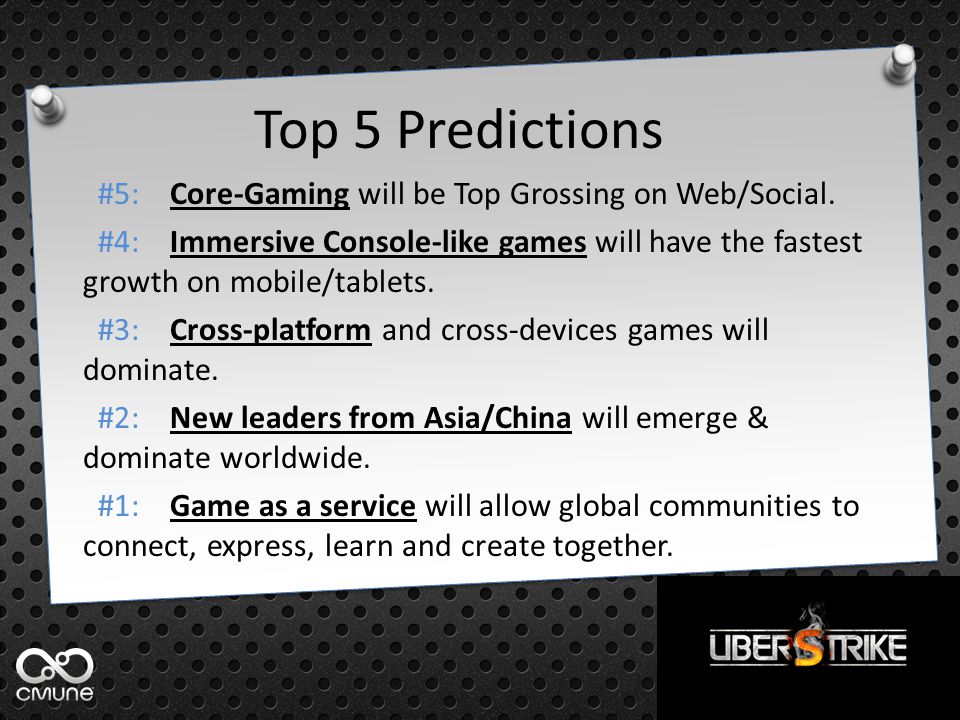 Top 5 Predictions

#5: Core-Gaming will be Top Grossing on Web/Social.

#4: Immersive Console-like games will have the fastest growth on mobile/tablets.

#3: Cross-platform and cross-devices games will dominate.

#2: New leaders from Asia/China will emerge & dominate worldwide.

#1: Game as a service will allow global communities to connect, express, learn and create together.

cmune

UBERSTRIKE